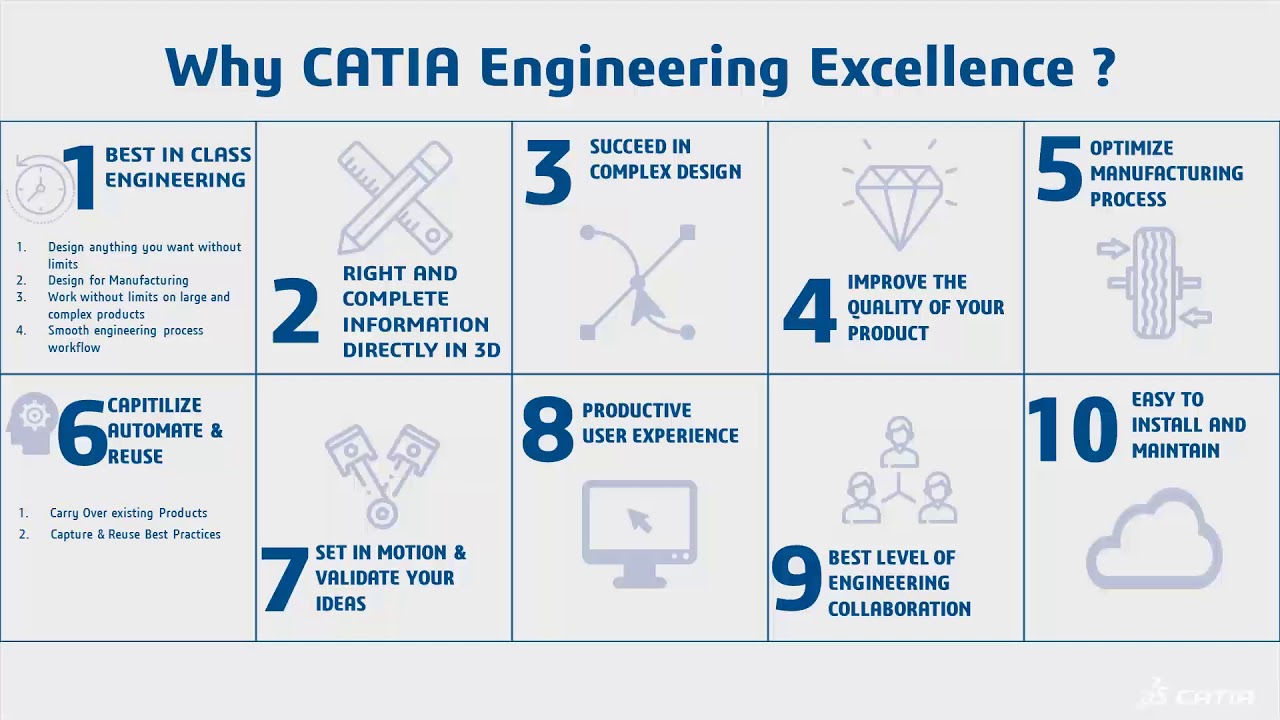 Why CATIA Engineering Excellence ?

1 BEST IN CLASS ENGINEERING

1. Design anything you want without limits
2. Design for Manufacturing
3. Work without limits on large and complex products
4. Smooth engineering process workflow

2 RIGHT AND COMPLETE INFORMATION DIRECTLY IN 3D

3 SUCCEED IN COMPLEX DESIGN

4 IMPROVE THE QUALITY OF YOUR PRODUCT

5 OPTIMIZE MANUFACTURING PROCESS

6 CAPITILIZE AUTOMATE & REUSE

1. Carry Over existing Products
2. Capture & Reuse Best Practices

7 SET IN MOTION & VALIDATE YOUR IDEAS

8 PRODUCTIVE USER EXPERIENCE

9 BEST LEVEL OF ENGINEERING COLLABORATION

10 EASY TO INSTALL AND MAINTAIN

CATIA